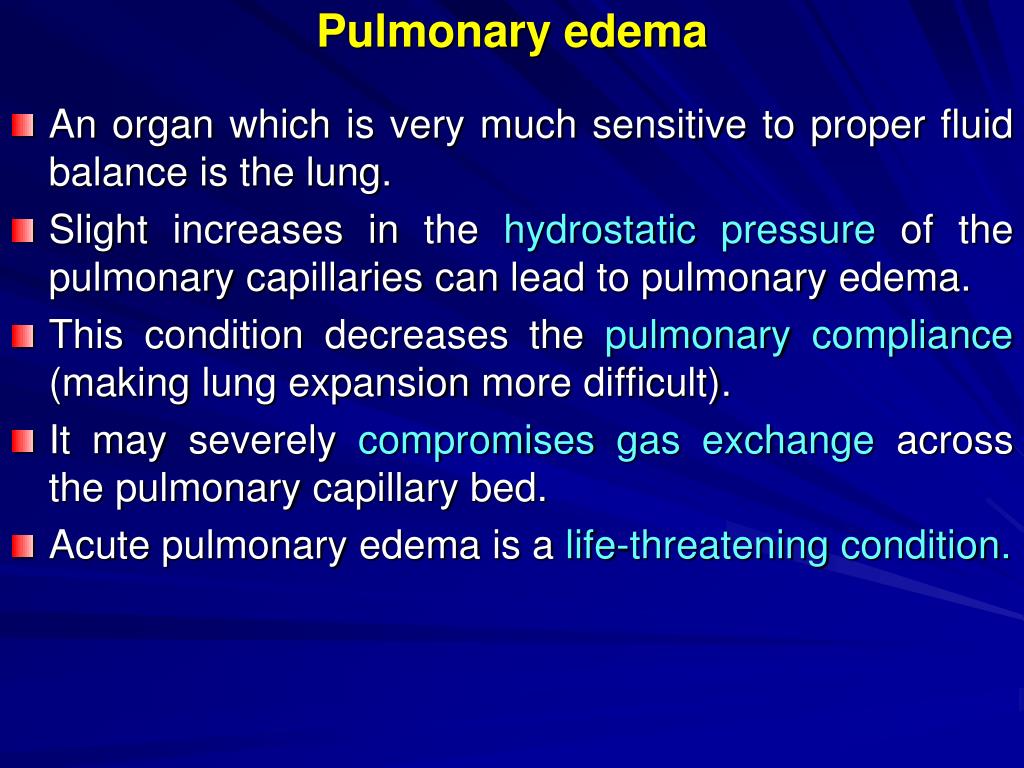 Pulmonary edema

An organ which is very much sensitive to proper fluid balance is the lung.

Slight increases in the hydrostatic pressure of the pulmonary capillaries can lead to pulmonary edema.

This condition decreases the pulmonary compliance (making lung expansion more difficult).

It may severely compromises gas exchange across the pulmonary capillary bed.

Acute pulmonary edema is a life-threatening condition.